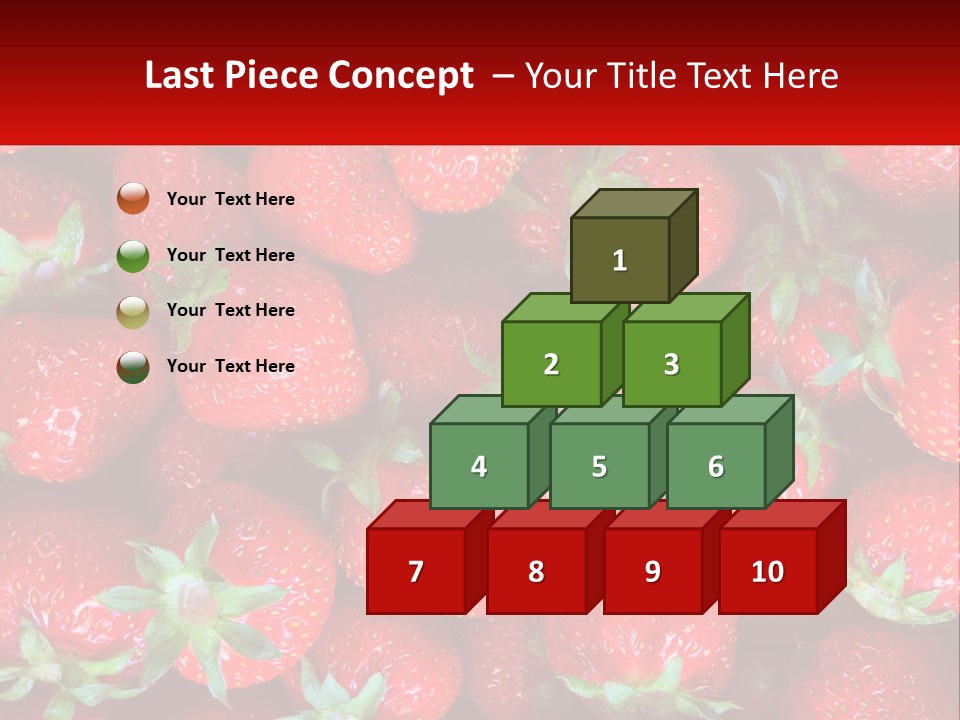 Last Piece Concept – Your Title Text Here

Your Text Here

Your Text Here

Your Text Here

Your Text Here

1

2

3

4

5

6

7

8

9

10